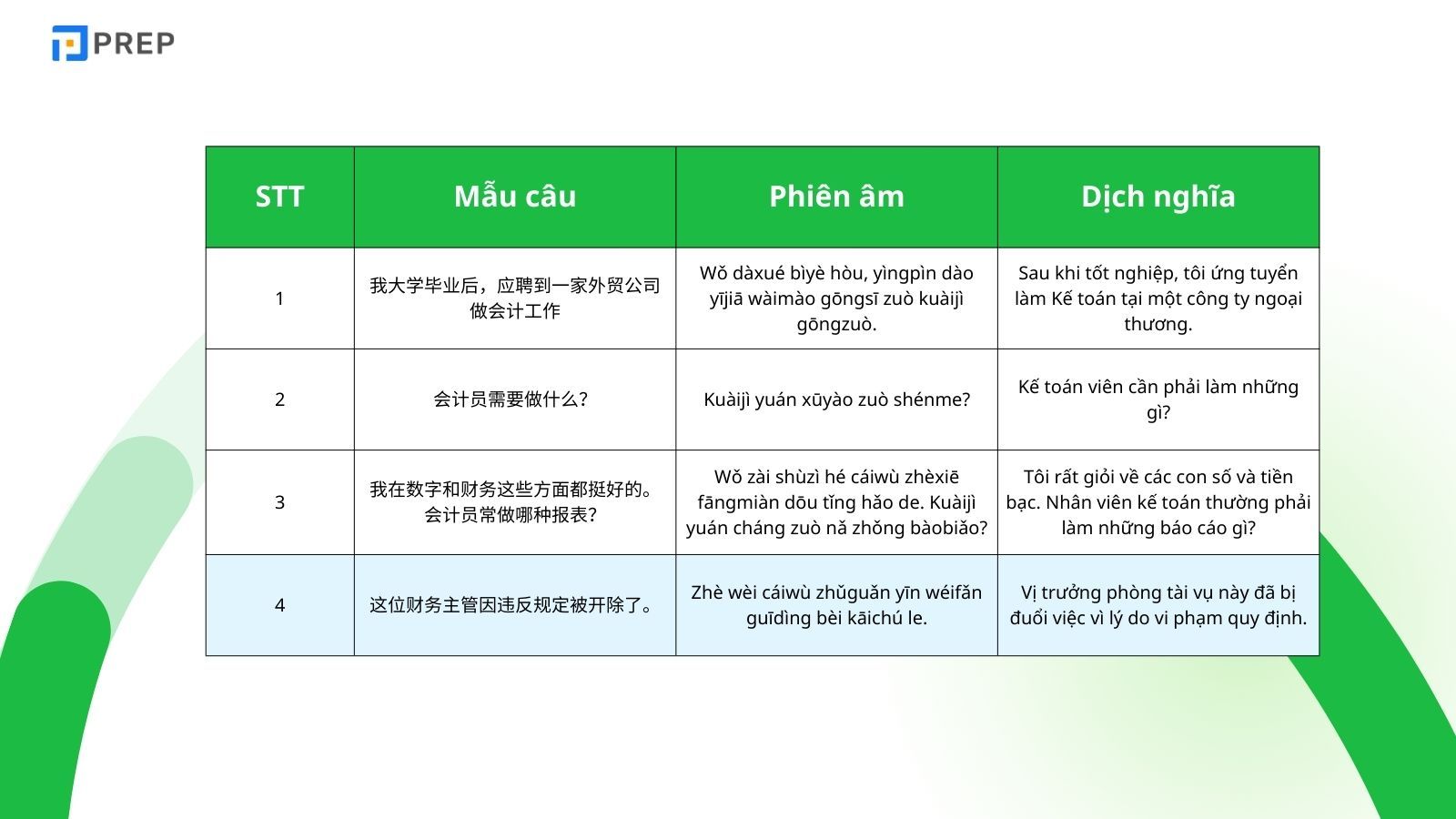 PREP

| STT | Mẫu câu | Phiên âm | Dịch nghĩa |
|---|---|---|---|
| 1 | 我大学毕业后，应聘到一家外贸公司做会计工作 | Wǒ dàxué bìyè hòu, yìngpìn dào yījiā wàimào gōngsī zuò kuàijì gōngzuò. | Sau khi tốt nghiệp, tôi ứng tuyển làm Kế toán tại một công ty ngoại thương. |
| 2 | 会计员需要做什么？ | Kuàijì yuán xūyào zuò shénme? | Kế toán viên cần phải làm những gì? |
| 3 | 我在数字和财务这些方面都挺好的。会计员常做哪种报表？ | Wǒ zài shùzì hé cáiwù zhèxiē fāngmiàn dōu tǐng hǎo de. Kuàijì yuán cháng zuò nǎ zhǒng bàobiǎo? | Tôi rất giỏi về các con số và tiền bạc. Nhân viên kế toán thường phải làm những báo cáo gì? |
| 4 | 这位财务主管因违反规定被开除了。 | Zhè wèi cáiwù zhǔguǎn yīn wéifǎn guīdìng bèi kāichú le. | Vị trưởng phòng tài vụ này đã bị đuổi việc vì lý do vi phạm quy định. |